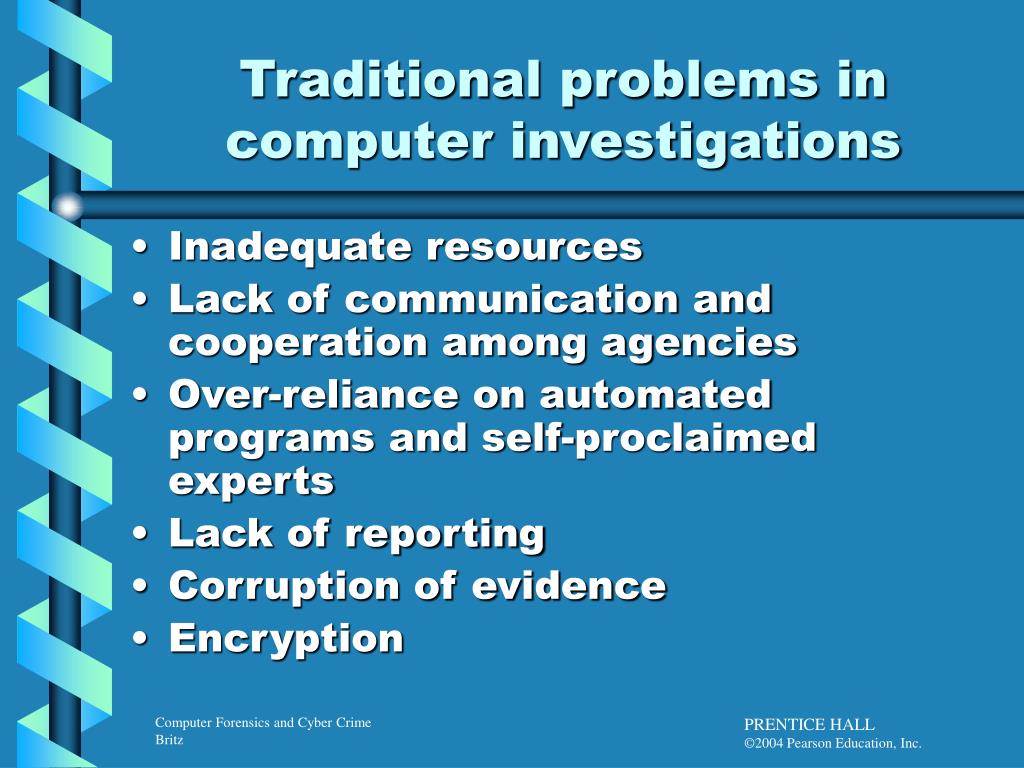 Traditional problems in computer investigations

• Inadequate resources
• Lack of communication and cooperation among agencies
• Over-reliance on automated programs and self-proclaimed experts
• Lack of reporting
• Corruption of evidence
• Encryption

Computer Forensics and Cyber Crime
Britz

PRENTICE HALL
©2004 Pearson Education, Inc.